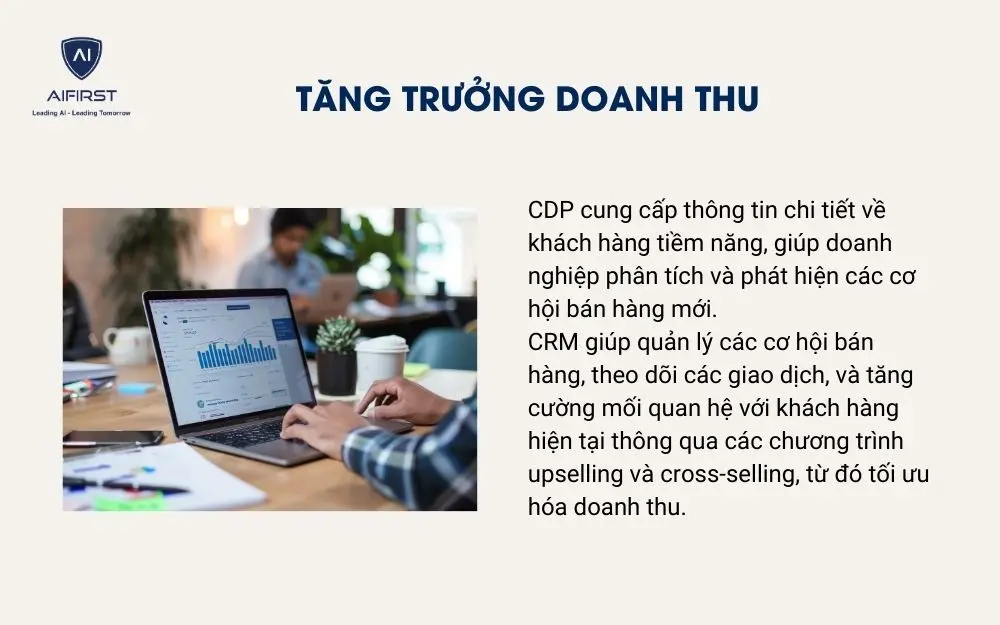 AI
AIFIRST
Leading AI - Leading Tomorrow

TĂNG TRƯỞNG DOANH THU

CDP cung cấp thông tin chi tiết về khách hàng tiềm năng, giúp doanh nghiệp phân tích và phát hiện các cơ hội bán hàng mới.
CRM giúp quản lý các cơ hội bán hàng, theo dõi các giao dịch, và tăng cường mối quan hệ với khách hàng hiện tại thông qua các chương trình upselling và cross-selling, từ đó tối ưu hóa doanh thu.